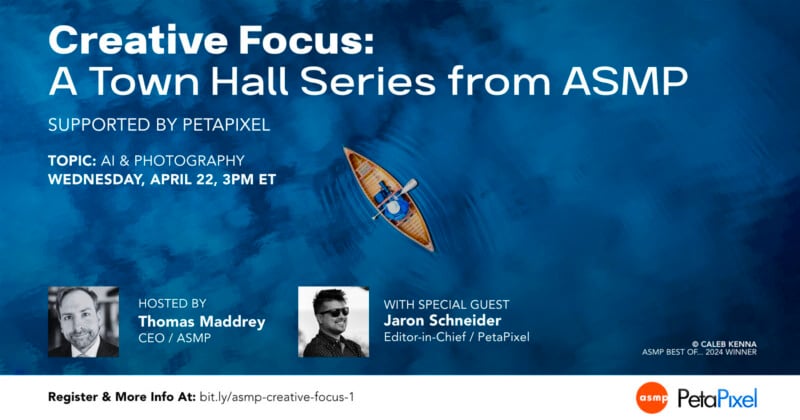 Creative Focus:
A Town Hall Series from ASMP

SUPPORTED BY PETAPIXEL

TOPIC: AI & PHOTOGRAPHY
WEDNESDAY, APRIL 22, 3PM ET

HOSTED BY
Thomas Maddrey
CEO / ASMP

WITH SPECIAL GUEST
Jaron Schneider
Editor-in-Chief / PetaPixel

© CALEB KENNA
ASMP BEST OF... 2024 WINNER

Register & More Info At: bit.ly/asmp-creative-focus-1

asmp PetaPixel